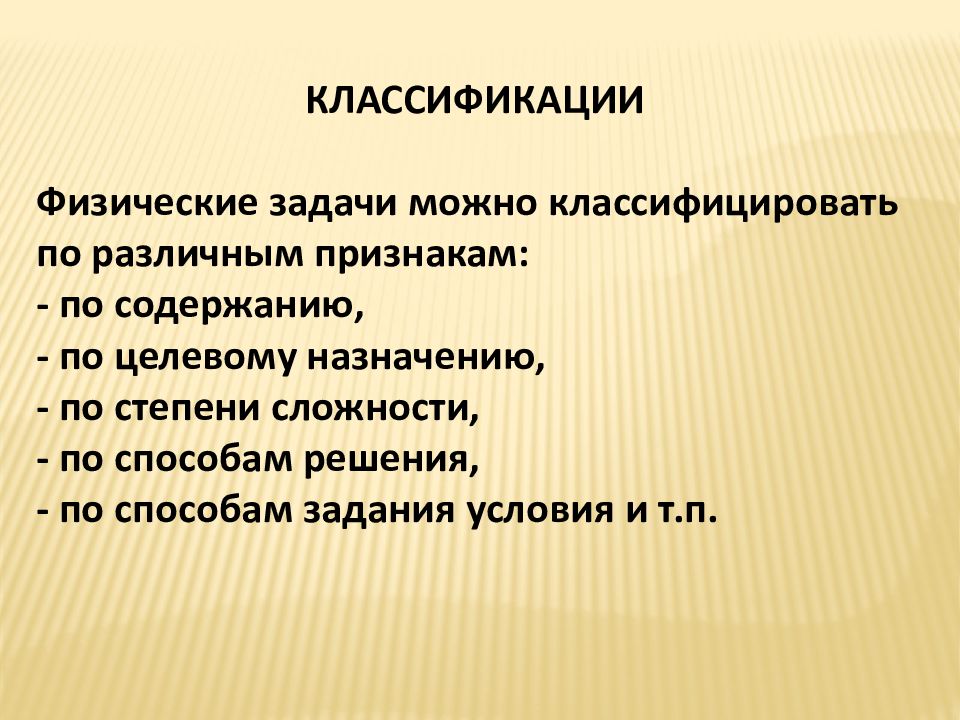 КЛАССИФИКАЦИИ

Физические задачи можно классифицировать по различным признакам:
- по содержанию,
- по целевому назначению,
- по степени сложности,
- по способам решения,
- по способам задания условия и т.п.